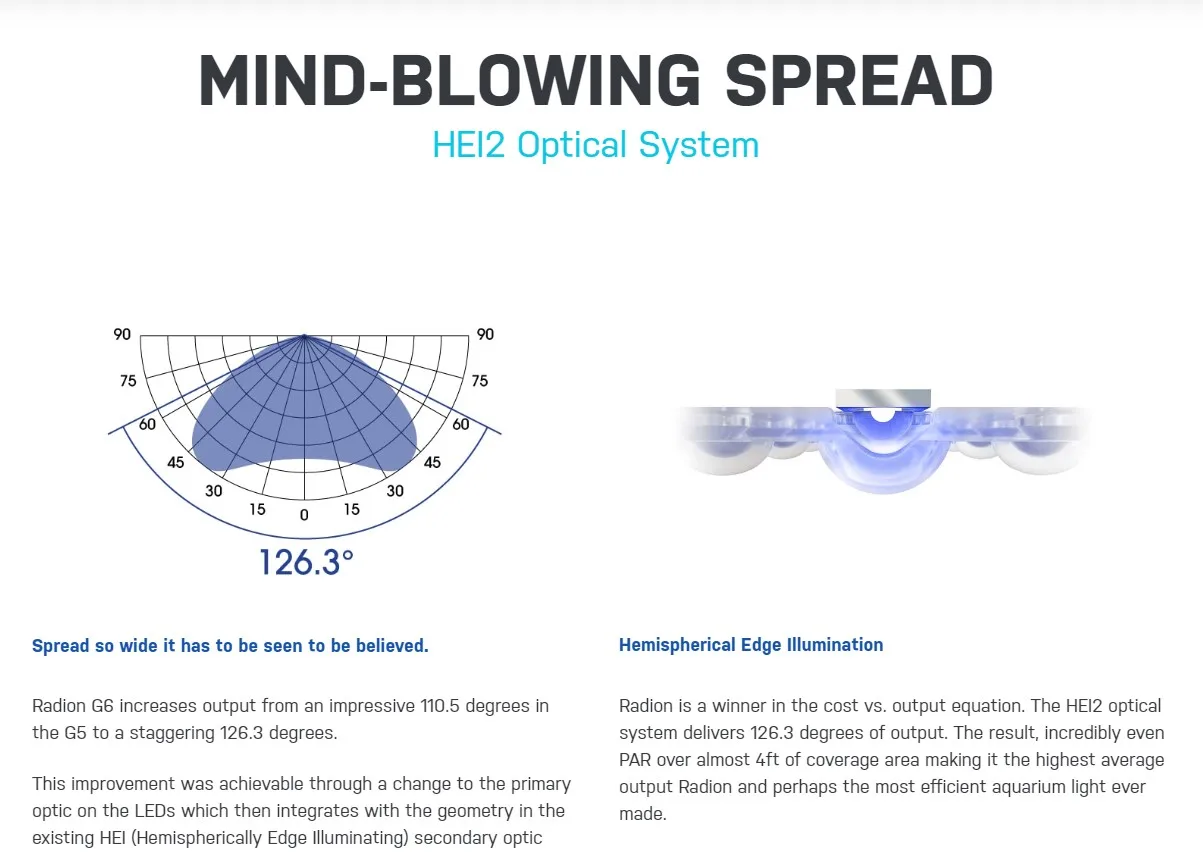 MIND-BLOWING SPREAD

HEI2 Optical System

90
90
75
75
60
60
45
45
30
30
15
0
15

126.3°

Spread so wide it has to be seen to be believed.

Radion G6 increases output from an impressive 110.5 degrees in the G5 to a staggering 126.3 degrees.

This improvement was achievable through a change to the primary optic on the LEDs which then integrates with the geometry in the existing HEI (Hemispherically Edge Illuminating) secondary optic

Hemispherical Edge Illumination

Radion is a winner in the cost vs. output equation. The HEI2 optical system delivers 126.3 degrees of output. The result, incredibly even PAR over almost 4ft of coverage area making it the highest average output Radion and perhaps the most efficient aquarium light ever made.